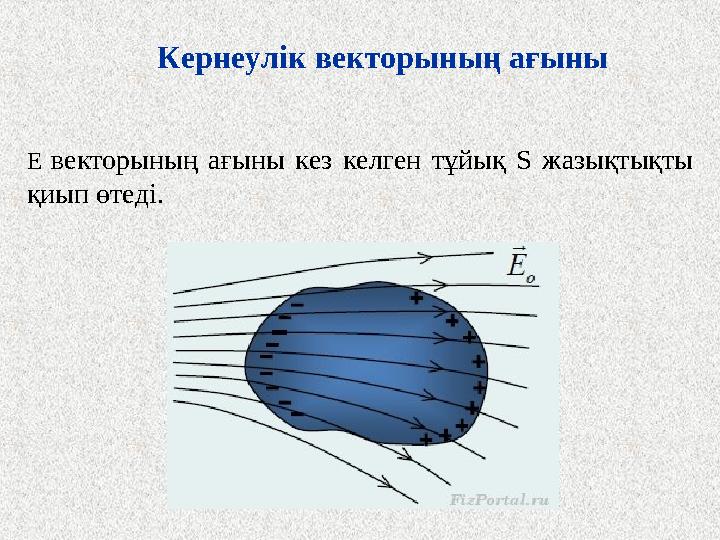 Кернеулік векторының ағыны

Е векторының ағыны кез келген тұйық S жазықтықты қиып өтеді.

$\vec{E}_o$

FizPortal.ru